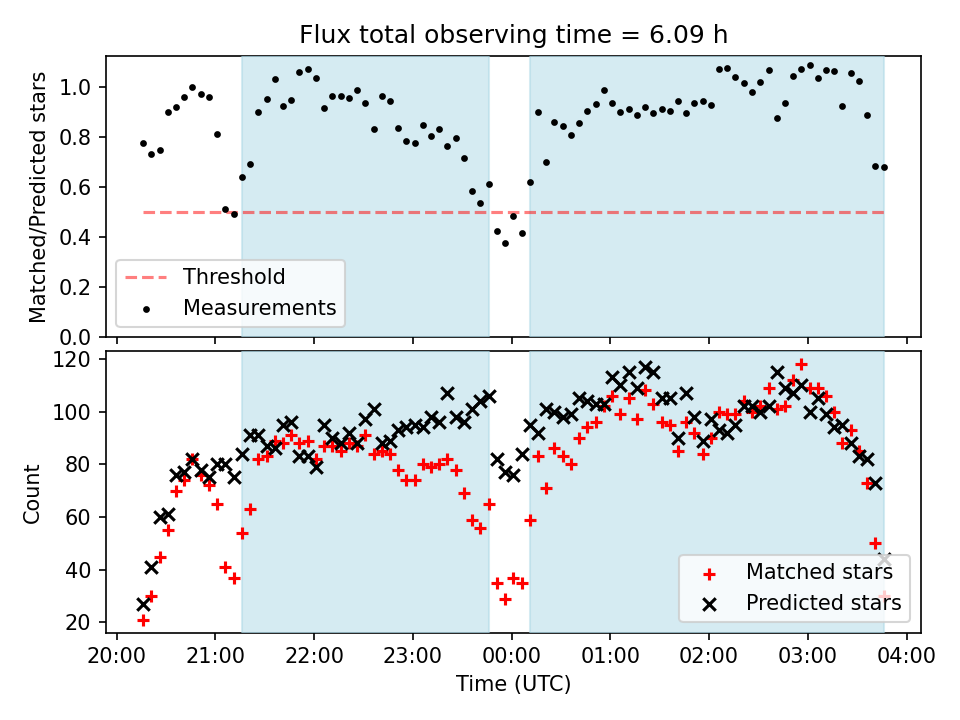 Flux total observing time = 6.09 h

Matched/Predicted stars

1.0
0.8
0.6
0.4
0.2
0.0

Threshold
Measurements

Count

120
100
80
60
40
20

Matched stars
Predicted stars

20:00
21:00
22:00
23:00
00:00
01:00
02:00
03:00
04:00

Time (UTC)